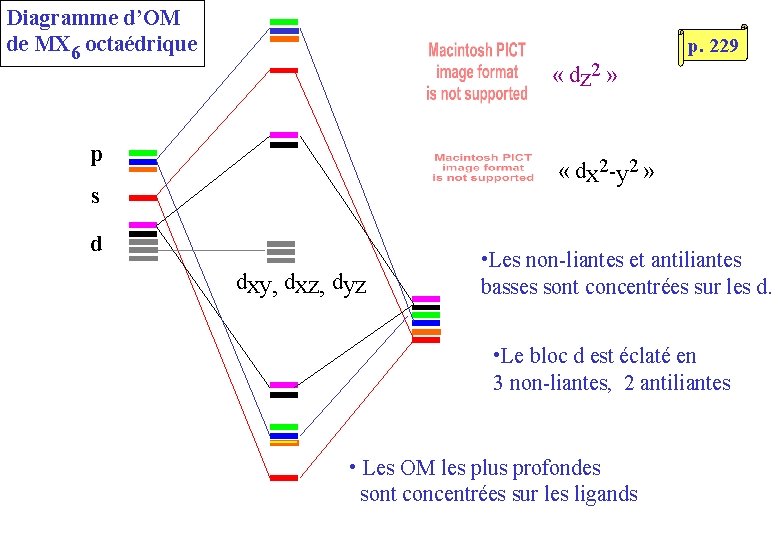 Diagramme d'OM de $MX_6$ octaédrique

p. 229

Macintosh PICT image format is not supported

« $d_{z^2}$ »

Macintosh PICT image format is not supported

« $d_{x^2-y^2}$ »

p

s

d

$d_{xy}$, $d_{xz}$, $d_{yz}$

•Les non-liantes et antiliantes basses sont concentrées sur les d.

•Le bloc d est éclaté en 3 non-liantes, 2 antiliantes

• Les OM les plus profondes sont concentrées sur les ligands